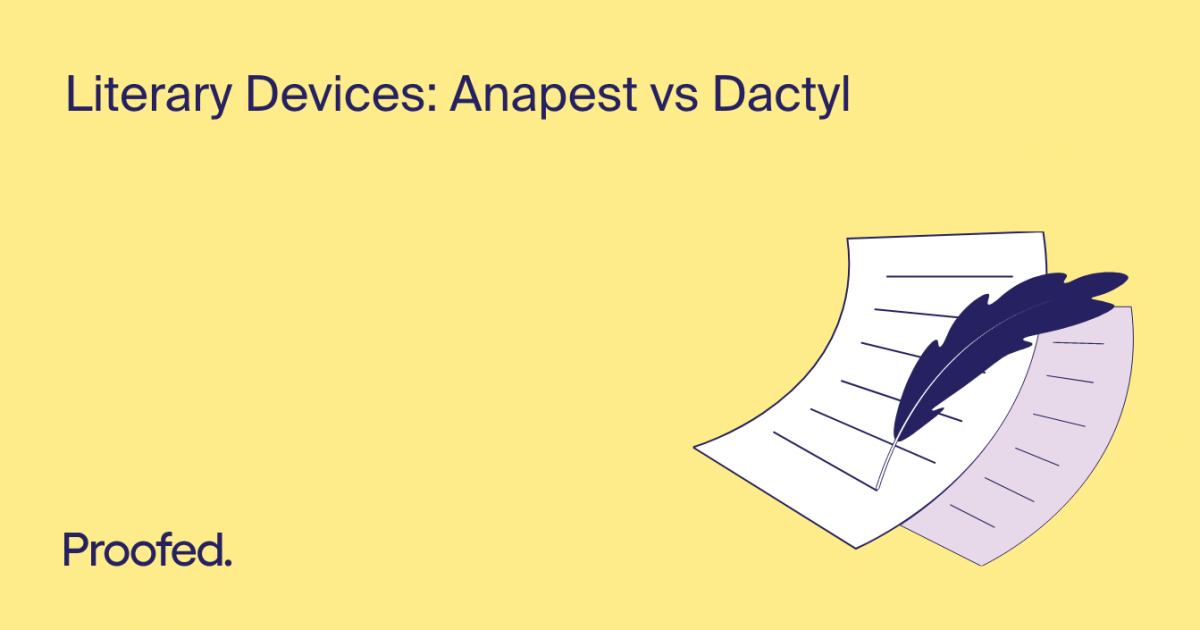 Literary Devices: Anapest vs Dactyl

Proofed.